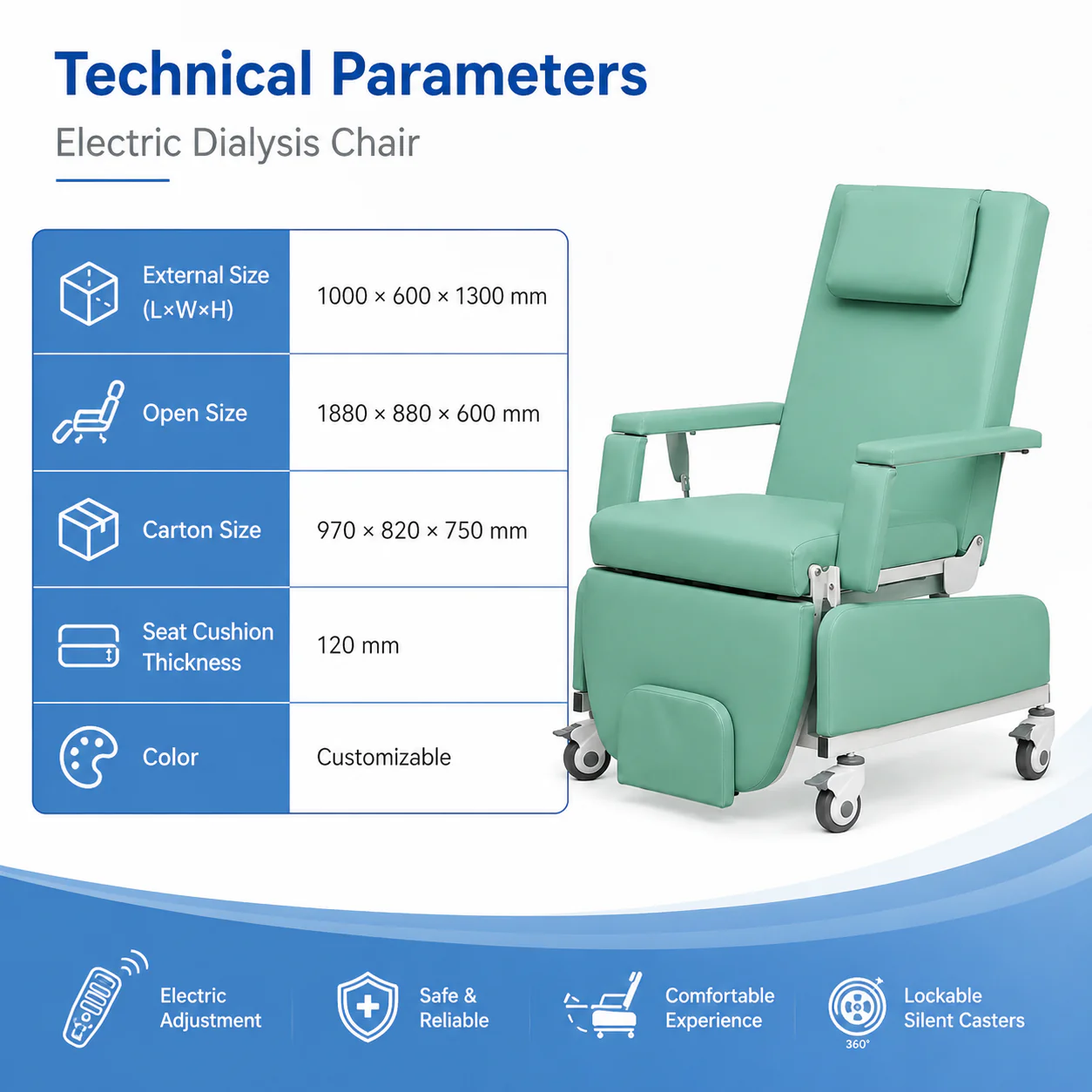 Technical Parameters

Electric Dialysis Chair

| External Size (L×W×H) | 1000 × 600 × 1300 mm |
|---|---|
| Open Size | 1880 × 880 × 600 mm |
| Carton Size | 970 × 820 × 750 mm |
| Seat Cushion Thickness | 120 mm |
| Color | Customizable |

Electric Adjustment

Safe & Reliable

Comfortable Experience

360°

Lockable Silent Casters